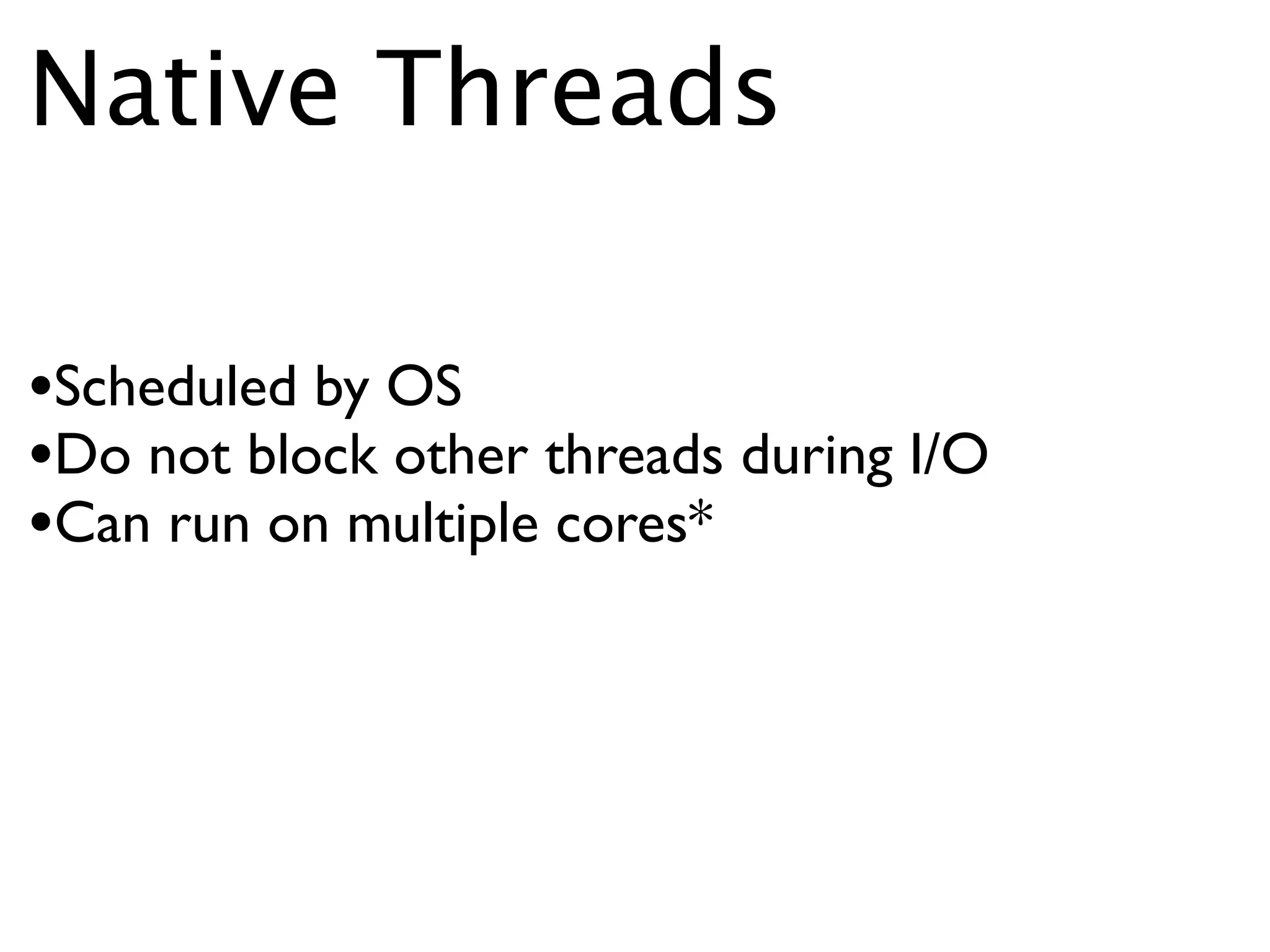 Native Threads

•Scheduled by OS
•Do not block other threads during I/O
•Can run on multiple cores*